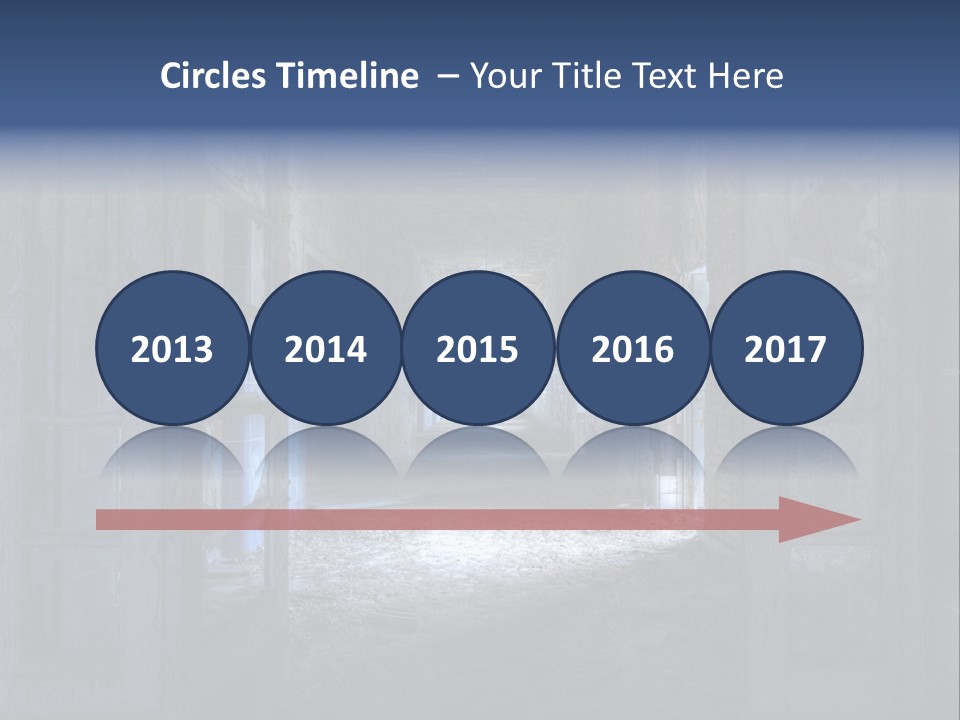 Circles Timeline – Your Title Text Here

2013

2014

2015

2016

2017